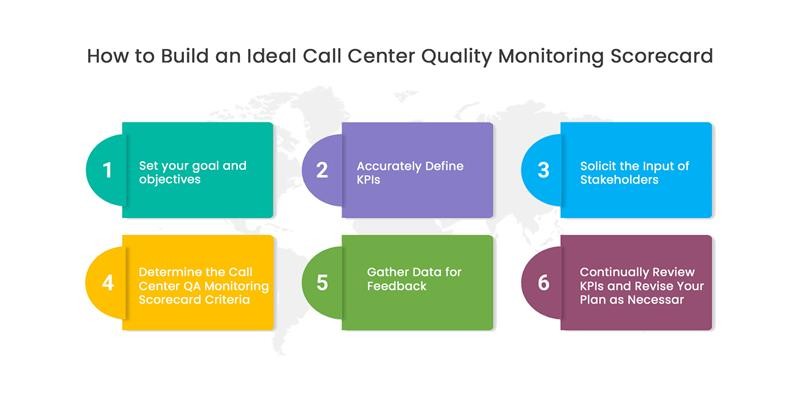 How to Build an Ideal Call Center Quality Monitoring Scorecard

1 Set your goal and objectives

2 Accurately Define KPIs

3 Solicit the Input of Stakeholders

4 Determine the Call Center QA Monitoring Scorecard Criteria

5 Gather Data for Feedback

6 Continually Review KPIs and Revise Your Plan as Necessar